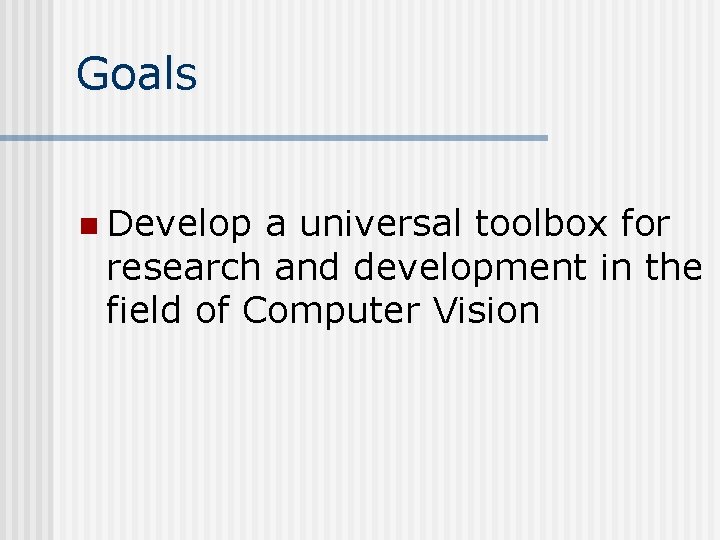 Goals

Develop a universal toolbox for research and development in the field of Computer Vision